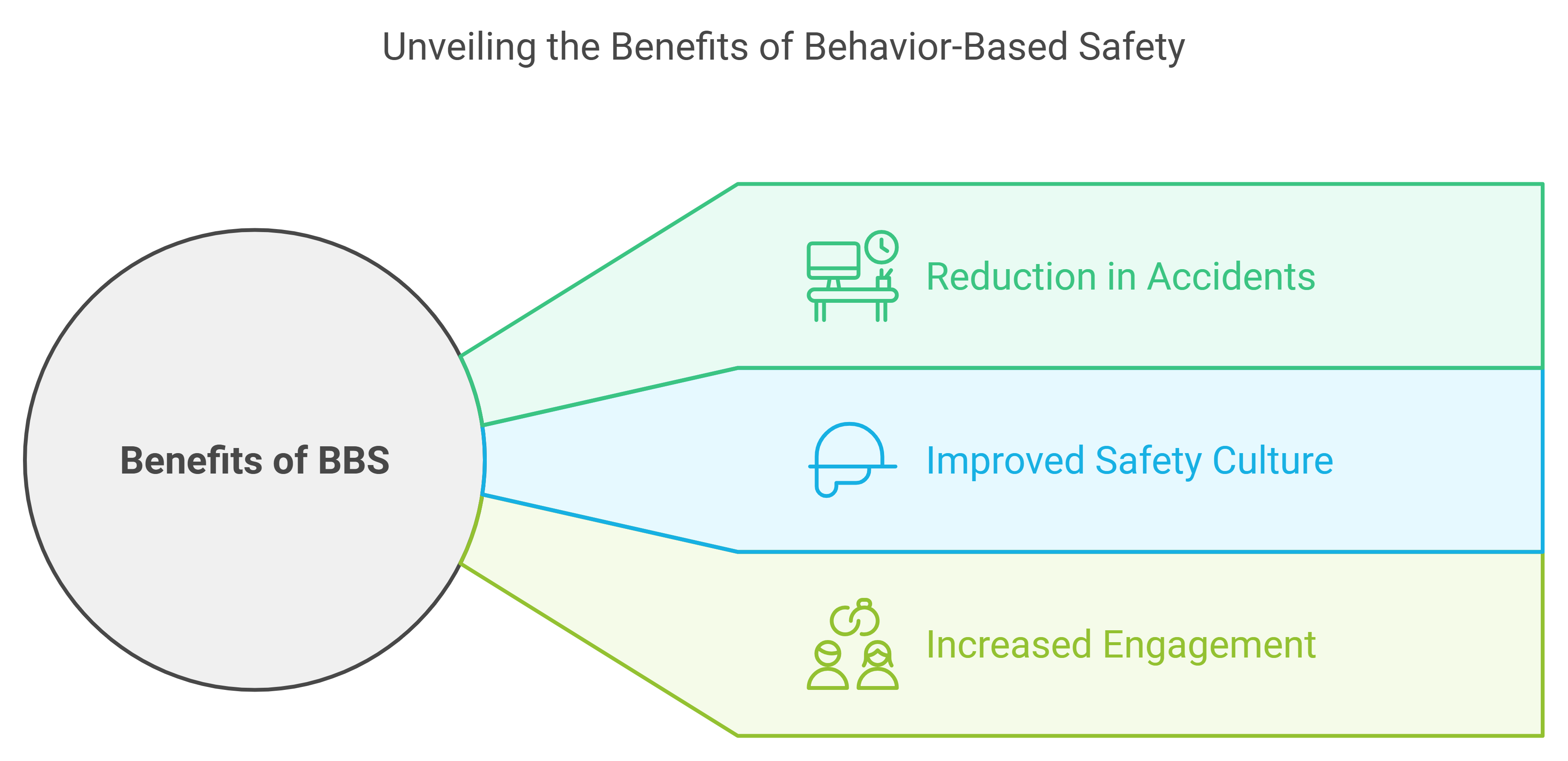 Unveiling the Benefits of Behavior-Based Safety

Benefits of BBS

Reduction in Accidents

Improved Safety Culture

Increased Engagement